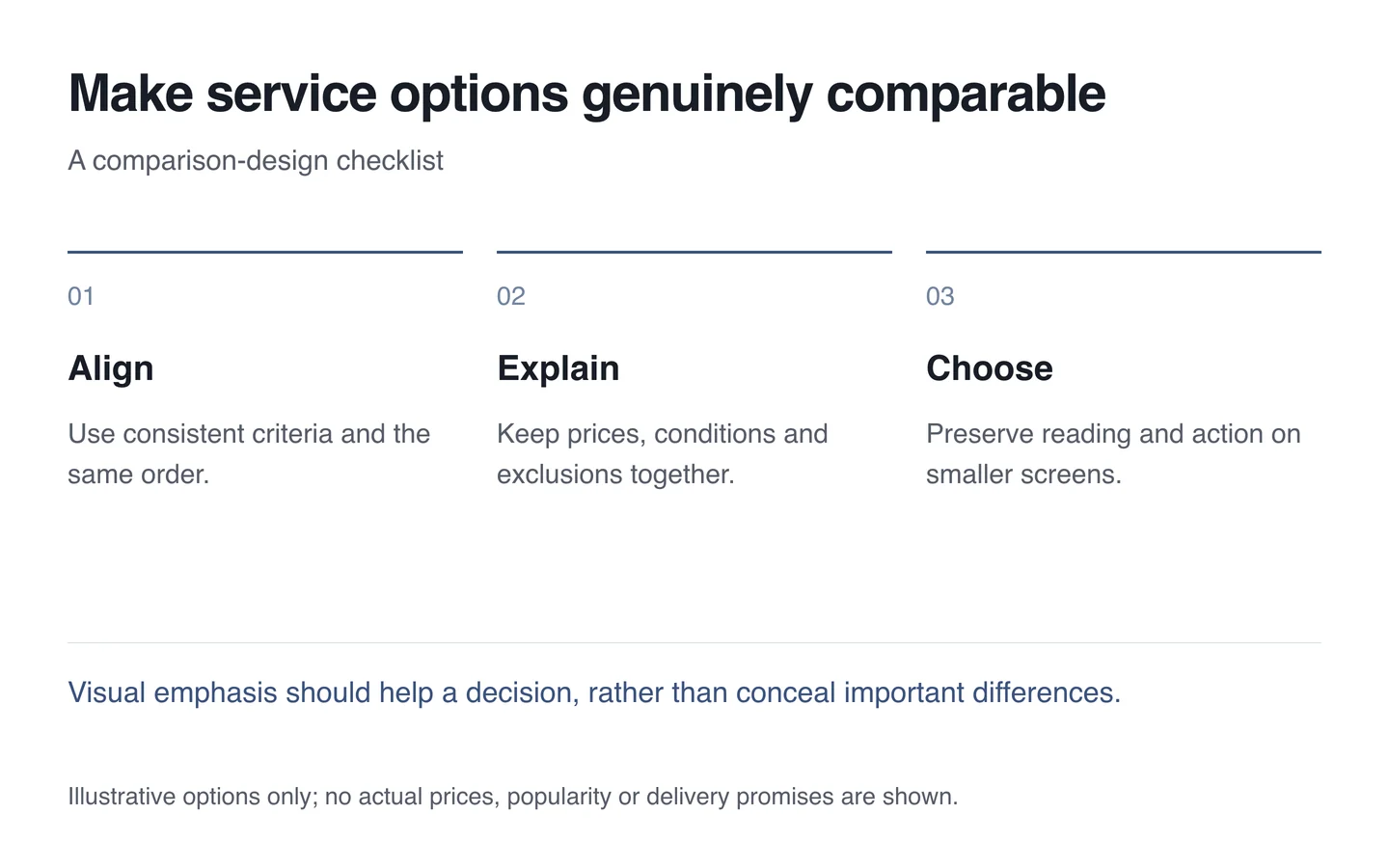 Make service options genuinely comparable

A comparison-design checklist

01

Align

Use consistent criteria and the same order.

02

Explain

Keep prices, conditions and exclusions together.

03

Choose

Preserve reading and action on smaller screens.

Visual emphasis should help a decision, rather than conceal important differences.

Illustrative options only; no actual prices, popularity or delivery promises are shown.